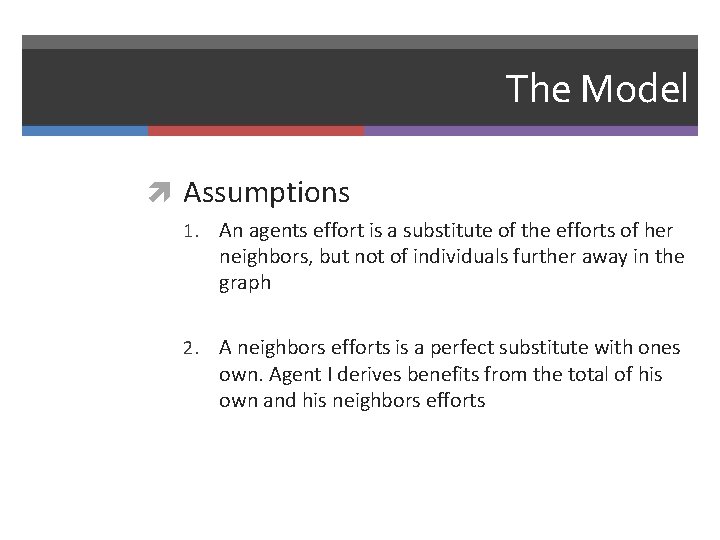 The Model

➚ Assumptions

1. An agents effort is a substitute of the efforts of her neighbors, but not of individuals further away in the graph

2. A neighbors efforts is a perfect substitute with ones own. Agent I derives benefits from the total of his own and his neighbors efforts